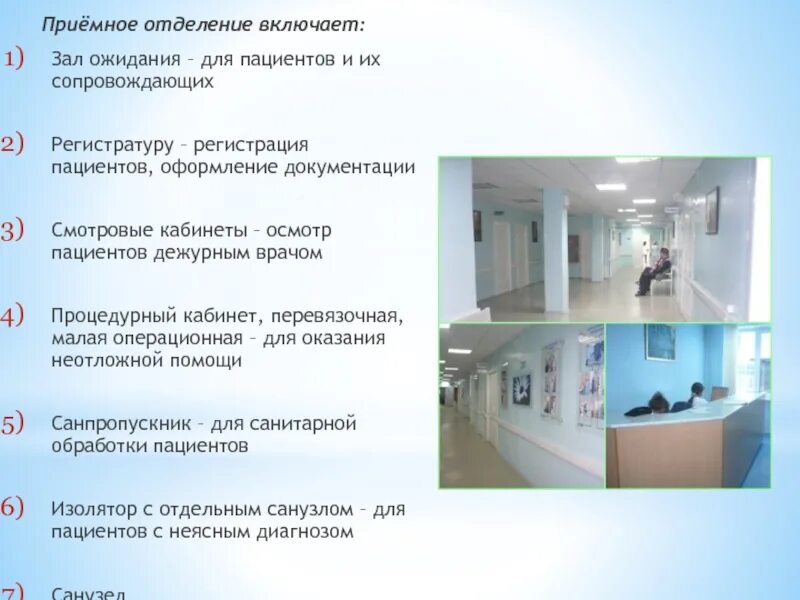 Приёмное отделение включает:

1) Зал ожидания – для пациентов и их сопровождающих

2) Регистратуру – регистрация пациентов, оформление документации

3) Смотровые кабинеты – осмотр пациентов дежурным врачом

4) Процедурный кабинет, перевязочная, малая операционная – для оказания неотложной помощи

5) Санпропускник – для санитарной обработки пациентов

6) Изолятор с отдельным санузлом – для пациентов с неясным диагнозом

7) Санузел